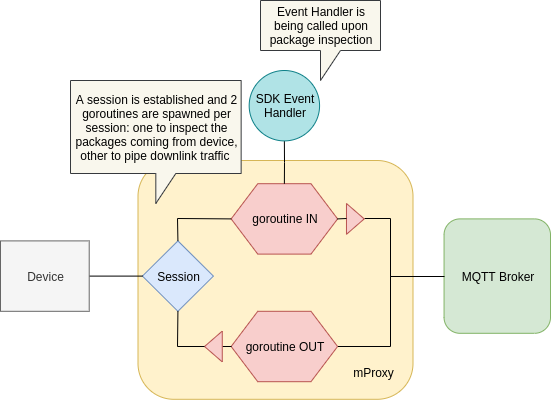 Event Handler is being called upon package inspection

A session is established and 2 goroutines are spawned per session: one to inspect the packages coming from device, other to pipe downlink traffic

SDK Event Handler

goroutine IN

Device

Session

MQTT Broker

goroutine OUT

mProxy